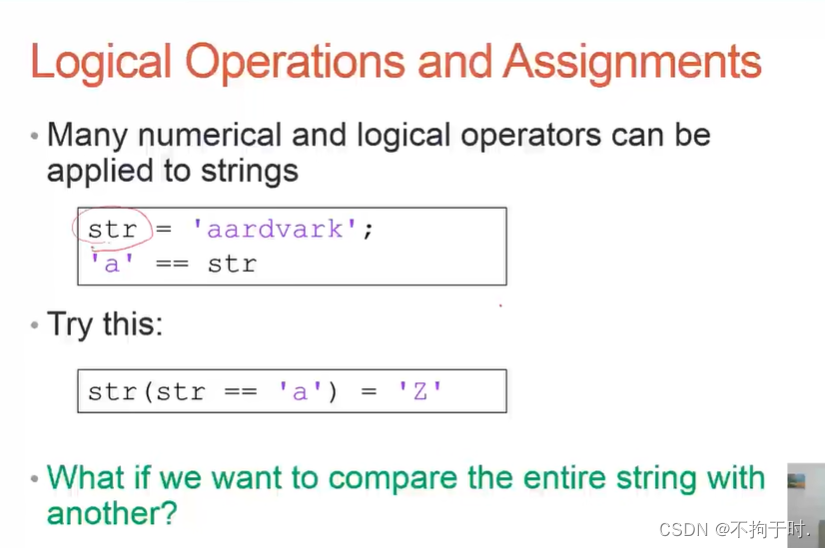 Logical Operations and Assignments

• Many numerical and logical operators can be applied to strings

str = 'aardvark';
'a' == str

• Try this:

str(str == 'a') = 'Z'

• What if we want to compare the entire string with another?

CSDN @不拘于时.